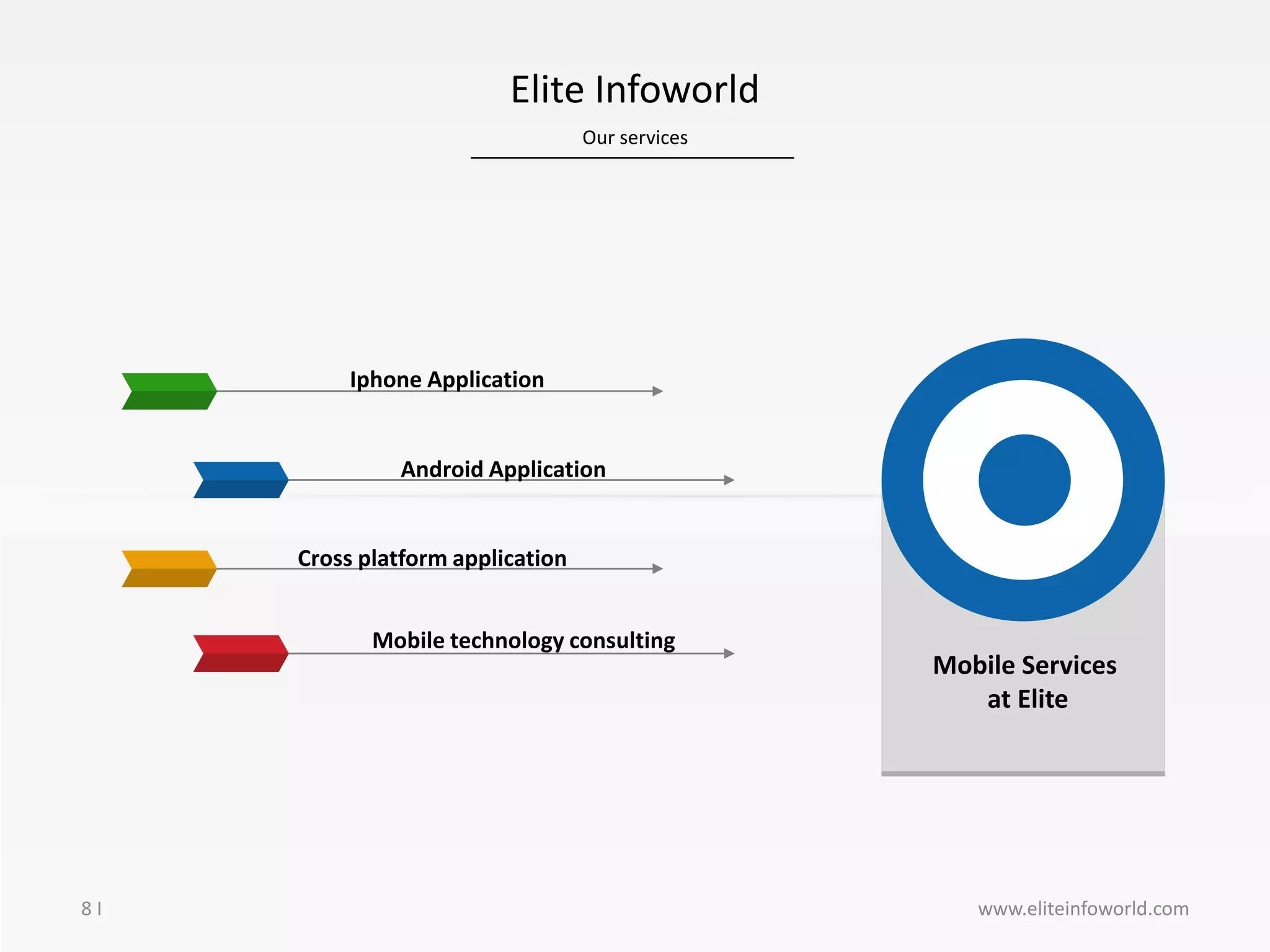 Elite Infoworld

Our services

Iphone Application

Android Application

Cross platform application

Mobile technology consulting

Mobile Services at Elite

8 I

www.eliteinfoworld.com